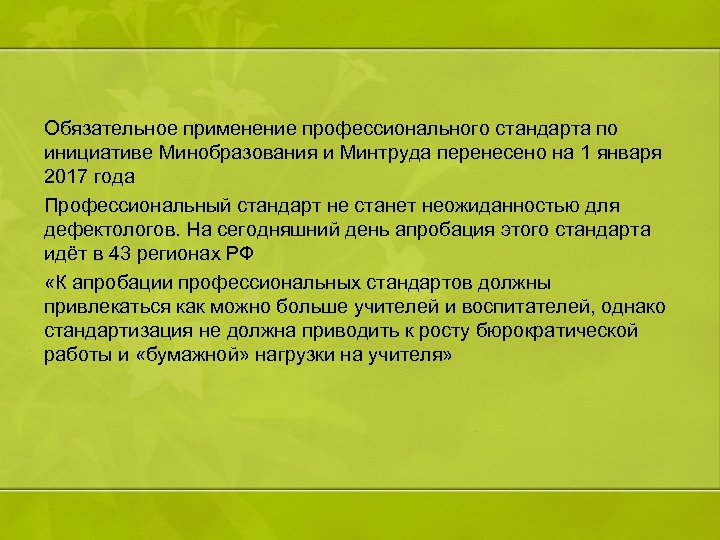 Обязательное применение профессионального стандарта по инициативе Минобразования и Минтруда перенесено на 1 января 2017 года

Профессиональный стандарт не станет неожиданностью для дефектологов. На сегодняшний день апробация этого стандарта идёт в 43 регионах РФ

«К апробации профессиональных стандартов должны привлекаться как можно больше учителей и воспитателей, однако стандартизация не должна приводить к росту бюрократической работы и «бумажной» нагрузки на учителя»